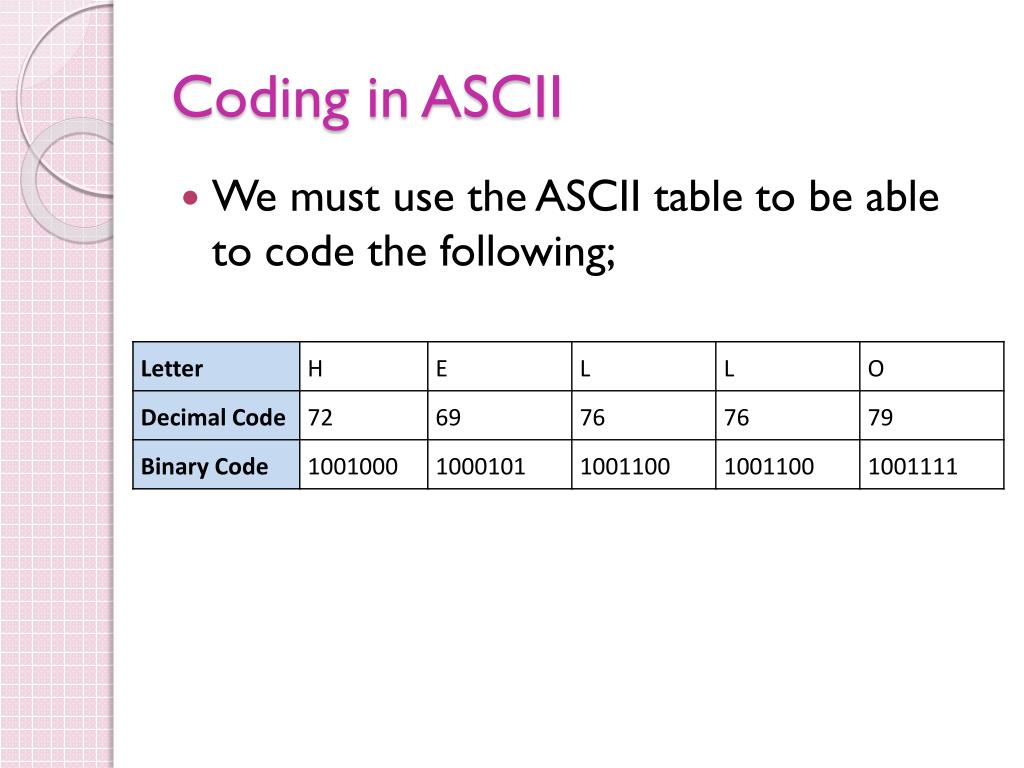 Coding in ASCII

We must use the ASCII table to be able to code the following;

| Letter | H | E | L | L | O |
|---|---|---|---|---|---|
| Decimal Code | 72 | 69 | 76 | 76 | 79 |
| Binary Code | 1001000 | 1000101 | 1001100 | 1001100 | 1001111 |